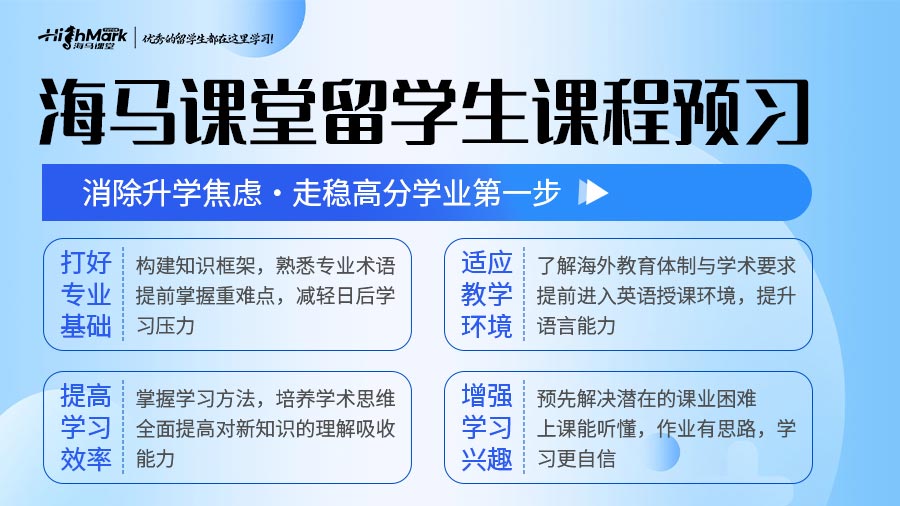 HighMark 海马课堂 | 优秀的留学生都在这里学习!

海马课堂留学生课程预习

消除升学焦虑 · 走稳高分学业第一步

打好专业基础
构建知识框架，熟悉专业术语
提前掌握重难点，减轻日后学习压力

适应教学环境
了解海外教育体制与学术要求
提前进入英语授课环境，提升语言能力

提高学习效率
掌握学习方法，培养学术思维
全面提高对新知识的理解吸收能力

增强学习兴趣
预先解决潜在的课业困难
上课能听懂，作业有思路，学习更自信